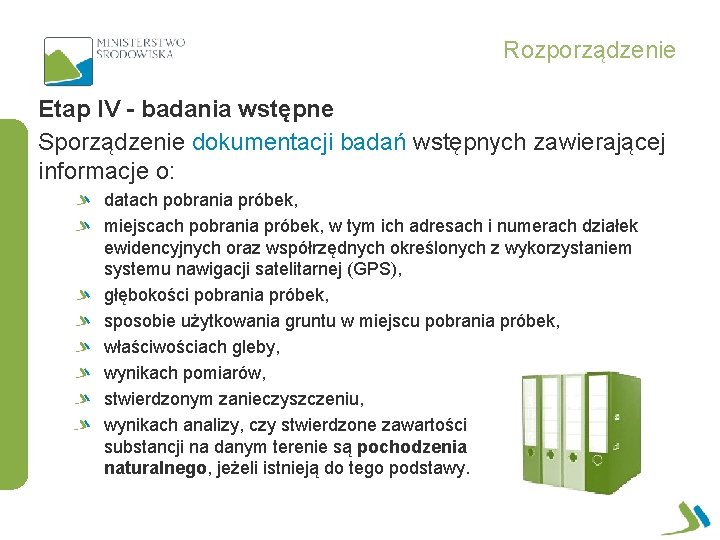 MINISTERSTWO ŚRODOWISKA

Rozporządzenie

Etap IV - badania wstępne

Sporządzenie dokumentacji badań wstępnych zawierającej informacje o:

datach pobrania próbek,

miejscach pobrania próbek, w tym ich adresach i numerach działek ewidencyjnych oraz współrzędnych określonych z wykorzystaniem systemu nawigacji satelitarnej (GPS),

głębokości pobrania próbek,

sposobie użytkowania gruntu w miejscu pobrania próbek,

właściwościach gleby,

wynikach pomiarów,

stwierdzonym zanieczyszczeniu,

wynikach analizy, czy stwierdzone zawartości substancji na danym terenie są pochodzenia naturalnego, jeżeli istnieją do tego podstawy.